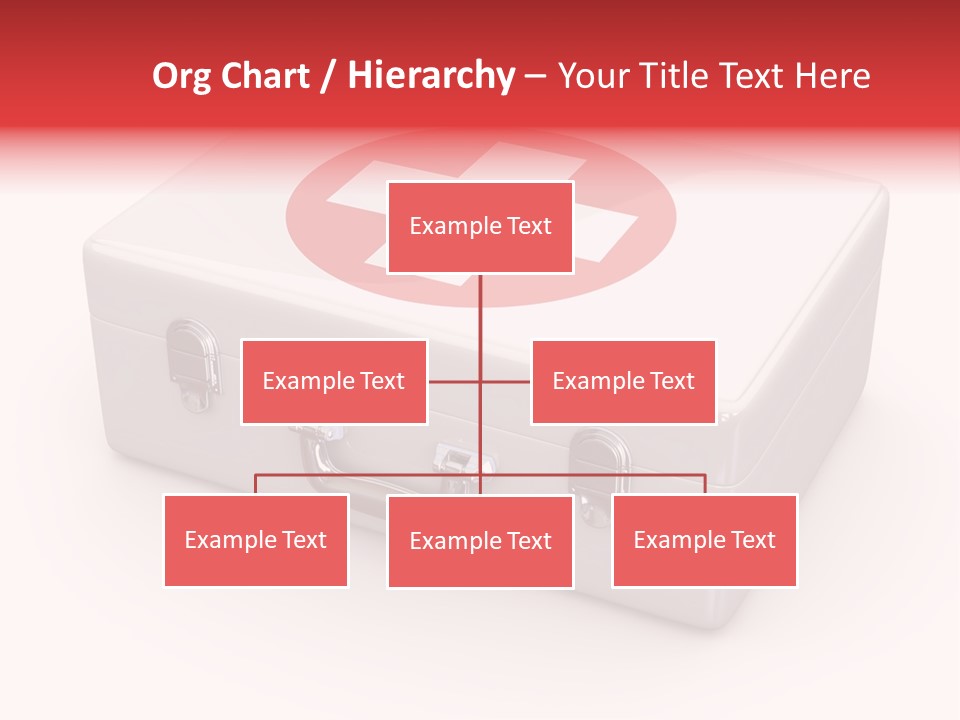 Org Chart / Hierarchy – Your Title Text Here

Example Text

Example Text

Example Text

Example Text

Example Text

Example Text